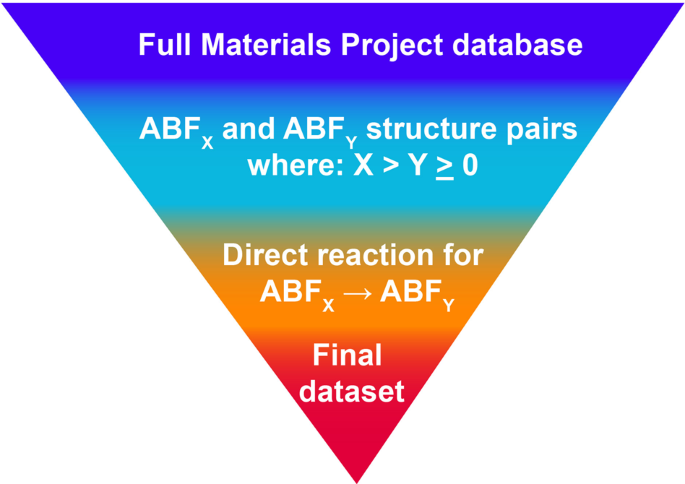 Full Materials Project database

$ABF_X$ and $ABF_Y$ structure pairs where: $X > Y \geq 0$

Direct reaction for $ABF_X \rightarrow ABF_Y$

Final dataset